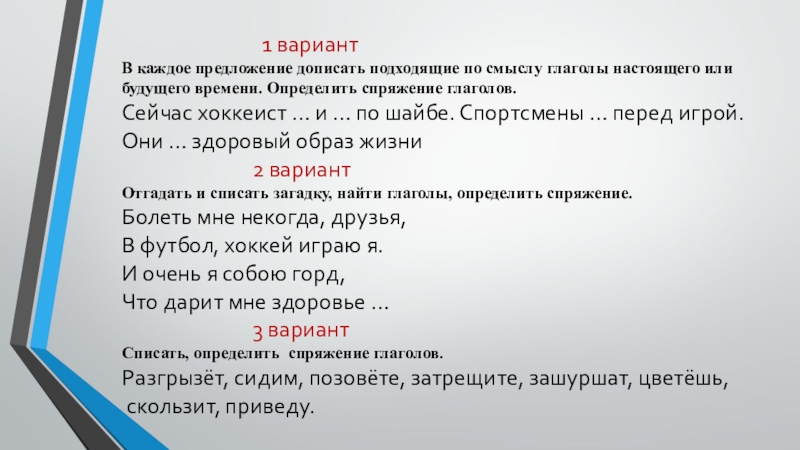 1 вариант

В каждое предложение дописать подходящие по смыслу глаголы настоящего или будущего времени. Определить спряжение глаголов.

Сейчас хоккеист … и … по шайбе. Спортсмены … перед игрой. Они … здоровый образ жизни

2 вариант

Отгадать и списать загадку, найти глаголы, определить спряжение.

Болеть мне некогда, друзья,
В футбол, хоккей играю я.
И очень я собою горд,
Что дарит мне здоровье …

3 вариант

Списать, определить спряжение глаголов.

Разгрызёт, сидим, позовёте, затрещите, зашуршат, цветёшь, скользит, приведу.